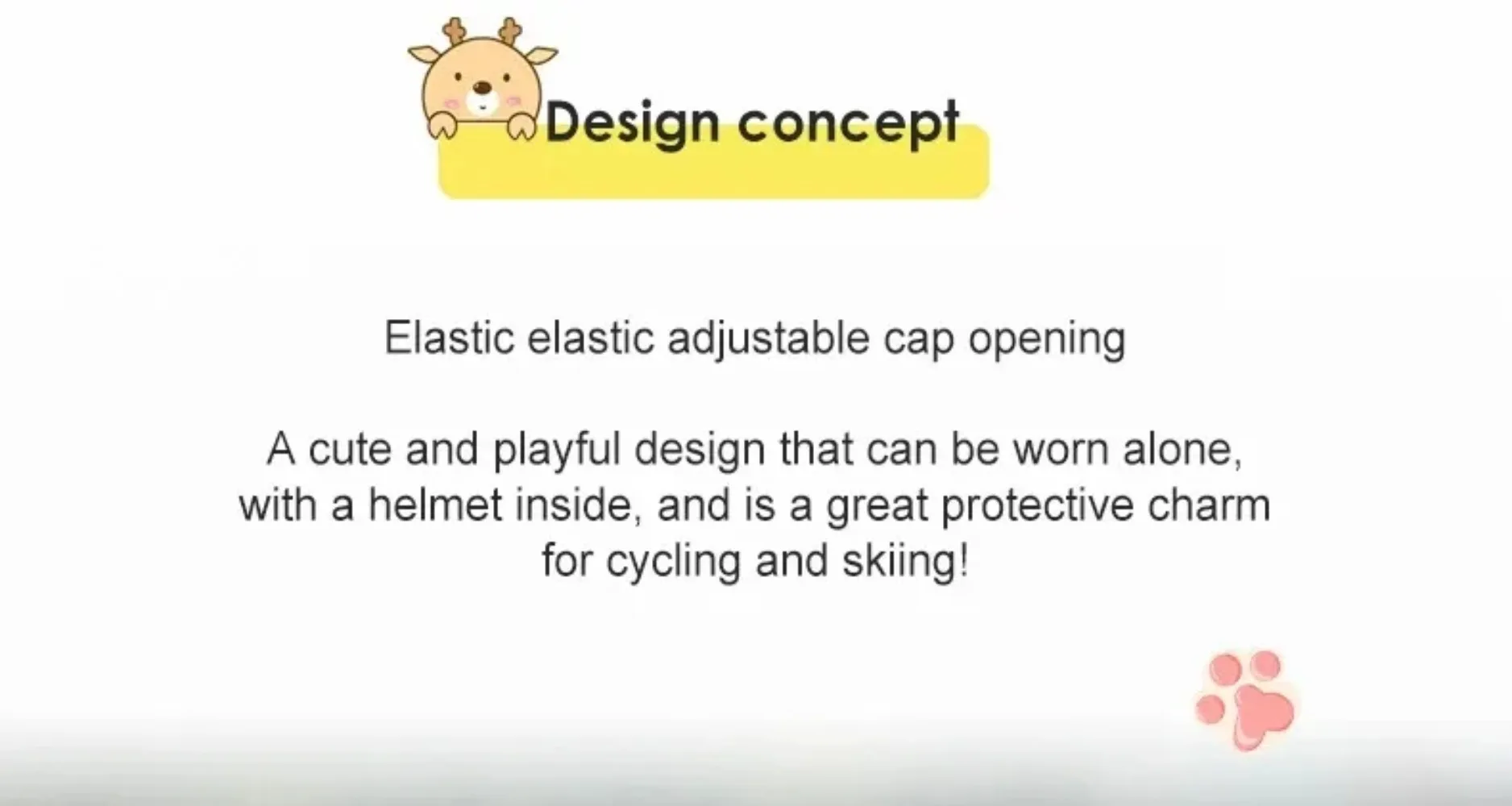 Design concept

Elastic elastic adjustable cap opening

A cute and playful design that can be worn alone, with a helmet inside, and is a great protective charm for cycling and skiing!